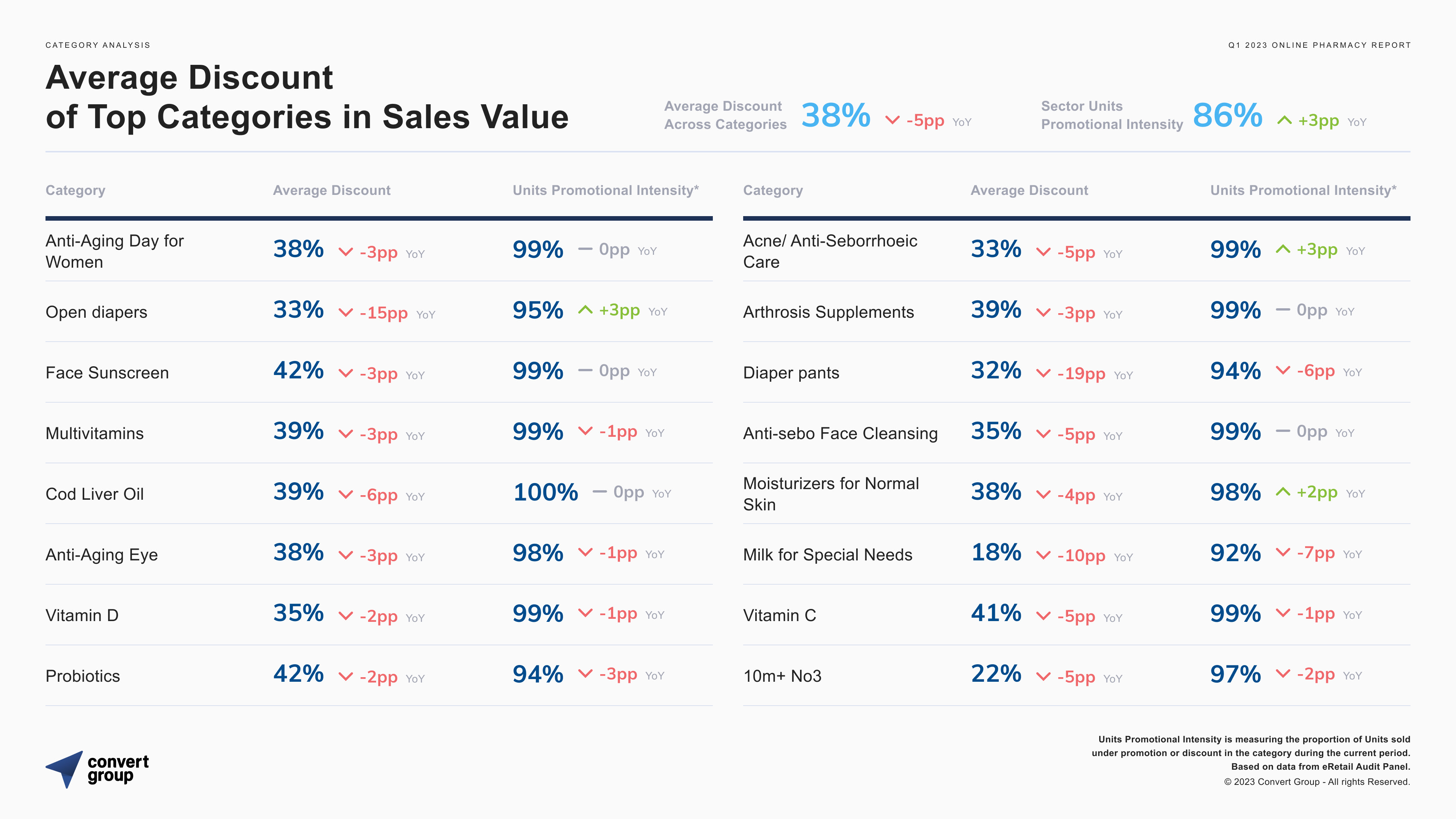 CATEGORY ANALYSIS

Q1 2023 ONLINE PHARMACY REPORT

Average Discount
of Top Categories in Sales Value

Average Discount Across Categories 38% -5pp YoY

Sector Units Promotional Intensity 86% +3pp YoY

| Category | Average Discount | Units Promotional Intensity* |
|---|---|---|
| Anti-Aging Day for Women | 38% -3pp YoY | 99% 0pp YoY |
| Open diapers | 33% -15pp YoY | 95% +3pp YoY |
| Face Sunscreen | 42% -3pp YoY | 99% 0pp YoY |
| Multivitamins | 39% -3pp YoY | 99% -1pp YoY |
| Cod Liver Oil | 39% -6pp YoY | 100% 0pp YoY |
| Anti-Aging Eye | 38% -3pp YoY | 98% -1pp YoY |
| Vitamin D | 35% -2pp YoY | 99% -1pp YoY |
| Probiotics | 42% -2pp YoY | 94% -3pp YoY |

| Category | Average Discount | Units Promotional Intensity* |
|---|---|---|
| Acne/ Anti-Seborrhoeic Care | 33% -5pp YoY | 99% +3pp YoY |
| Arthrosis Supplements | 39% -3pp YoY | 99% 0pp YoY |
| Diaper pants | 32% -19pp YoY | 94% -6pp YoY |
| Anti-sebo Face Cleansing | 35% -5pp YoY | 99% 0pp YoY |
| Moisturizers for Normal Skin | 38% -4pp YoY | 98% +2pp YoY |
| Milk for Special Needs | 18% -10pp YoY | 92% -7pp YoY |
| Vitamin C | 41% -5pp YoY | 99% -1pp YoY |
| 10m+ No3 | 22% -5pp YoY | 97% -2pp YoY |

convert group

Units Promotional Intensity is measuring the proportion of Units sold under promotion or discount in the category during the current period. Based on data from eRetail Audit Panel.
© 2023 Convert Group - All rights Reserved.